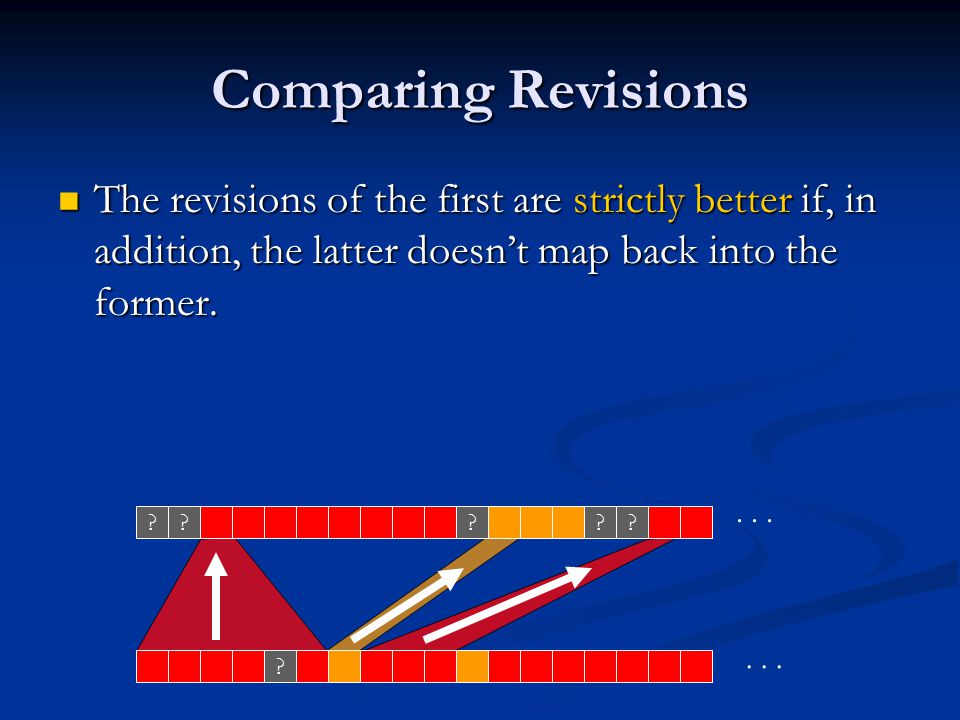 Comparing Revisions

The revisions of the first are strictly better if, in addition, the latter doesn't map back into the former.

? ? ? ? ? . . .

? . . .